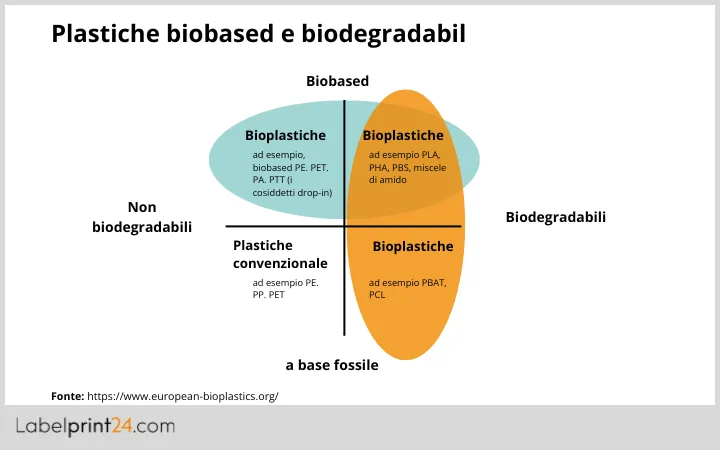 Plastiche biobased e biodegradabil

Biobased

Bioplastiche

ad esempio, biobased PE. PET. PA. PTT (i cosiddetti drop-in)

Bioplastiche

ad esempio PLA, PHA, PBS, miscele di amido

Non biodegradabili

Biodegradabili

Plastiche convenzionale

ad esempio PE. PP. PET

Bioplastiche

ad esempio PBAT, PCL

a base fossile

Fonte: https://www.european-bioplastics.org/

Labelprint24.com